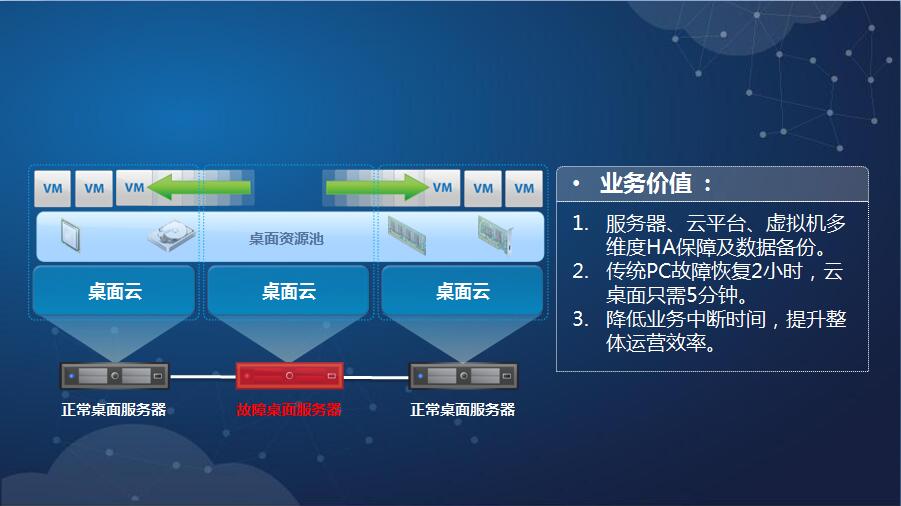 VM VM VM VM VM VM

桌面资源池

桌面云 桌面云 桌面云

正常桌面服务器 故障桌面服务器 正常桌面服务器

• 业务价值：

1. 服务器、云平台、虚拟机多维度HA保障及数据备份。
2. 传统PC故障恢复2小时，云桌面只需5分钟。
3. 降低业务中断时间，提升整体运营效率。